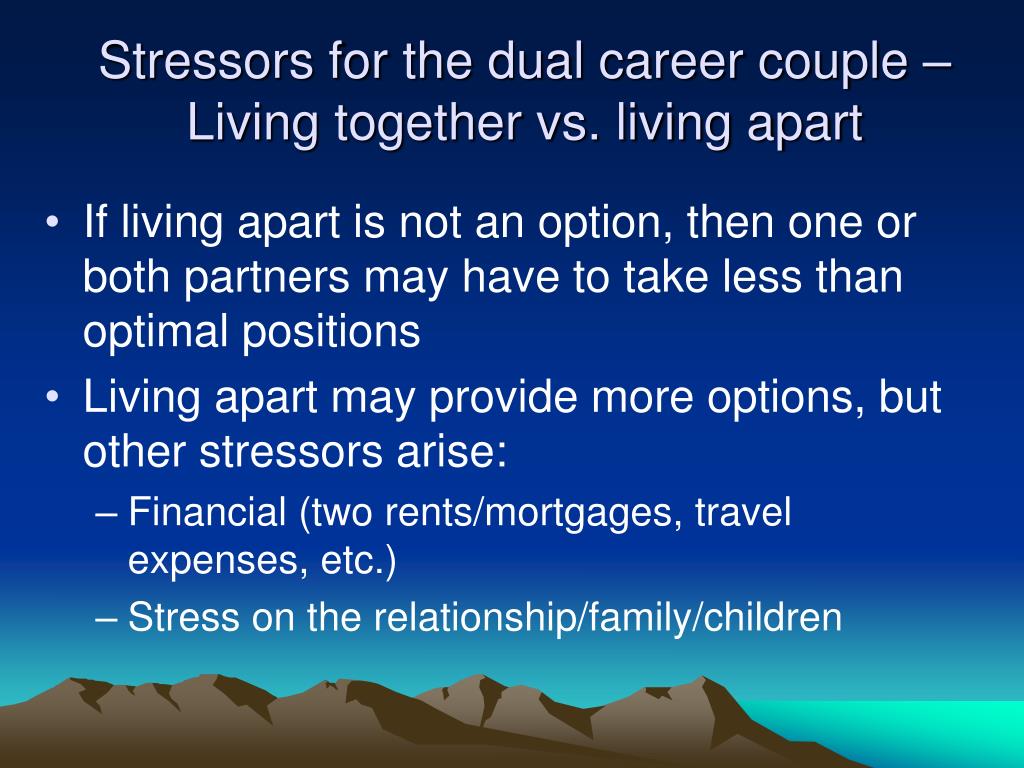 Stressors for the dual career couple – Living together vs. living apart

• If living apart is not an option, then one or both partners may have to take less than optimal positions
• Living apart may provide more options, but other stressors arise:
– Financial (two rents/mortgages, travel expenses, etc.)
– Stress on the relationship/family/children